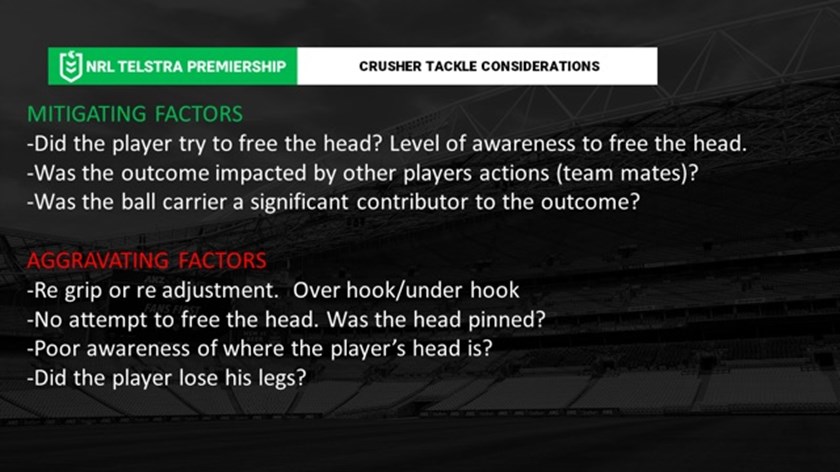 NRL TELSTRA PREMIERSHIP

CRUSHER TACKLE CONSIDERATIONS

MITIGATING FACTORS
-Did the player try to free the head? Level of awareness to free the head.
-Was the outcome impacted by other players actions (team mates)?
-Was the ball carrier a significant contributor to the outcome?

AGGRAVATING FACTORS
-Re grip or re adjustment. Over hook/under hook
-No attempt to free the head. Was the head pinned?
-Poor awareness of where the player's head is?
-Did the player lose his legs?